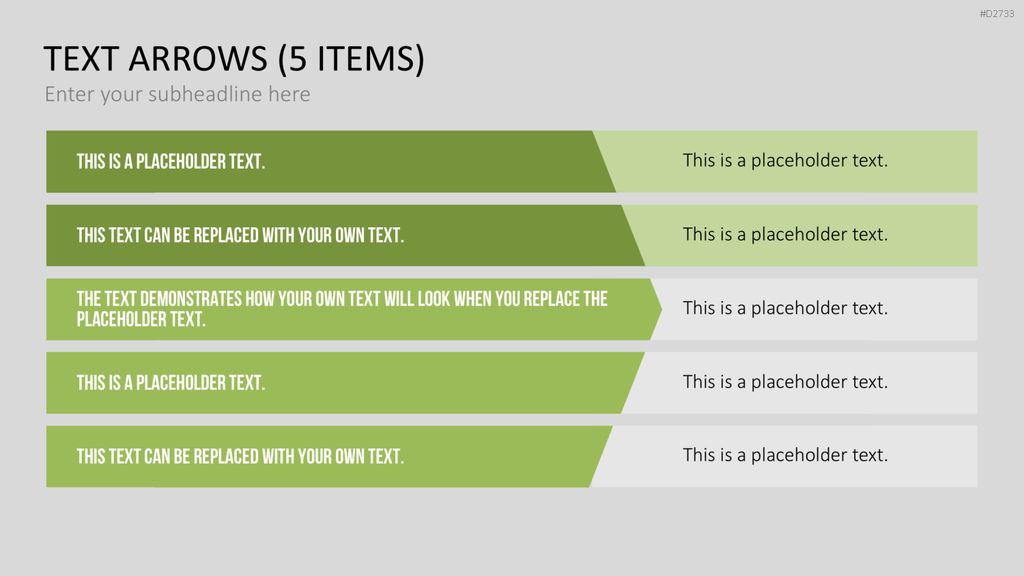 #D2733

TEXT ARROWS (5 ITEMS)

Enter your subheadline here

THIS IS A PLACEHOLDER TEXT.

This is a placeholder text.

THIS TEXT CAN BE REPLACED WITH YOUR OWN TEXT.

This is a placeholder text.

THE TEXT DEMONSTRATES HOW YOUR OWN TEXT WILL LOOK WHEN YOU REPLACE THE PLACEHOLDER TEXT.

This is a placeholder text.

THIS IS A PLACEHOLDER TEXT.

This is a placeholder text.

THIS TEXT CAN BE REPLACED WITH YOUR OWN TEXT.

This is a placeholder text.